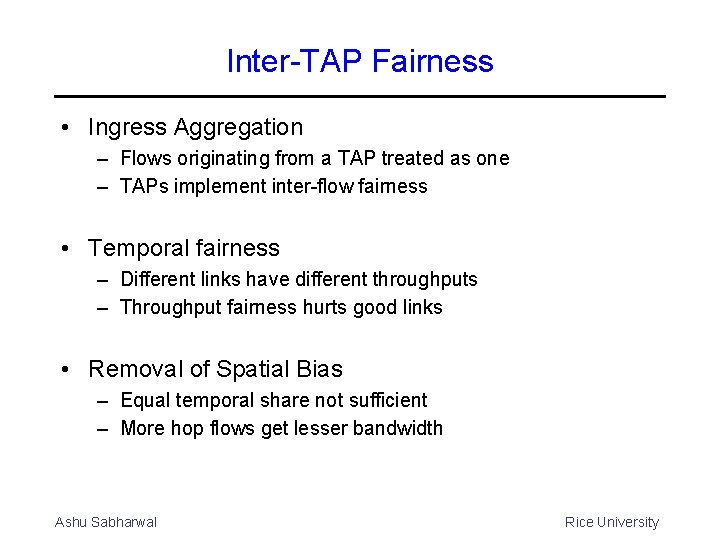 Inter-TAP Fairness

• Ingress Aggregation
– Flows originating from a TAP treated as one
– TAPs implement inter-flow fairness

• Temporal fairness
– Different links have different throughputs
– Throughput fairness hurts good links

• Removal of Spatial Bias
– Equal temporal share not sufficient
– More hop flows get lesser bandwidth

Ashu Sabharwal

Rice University